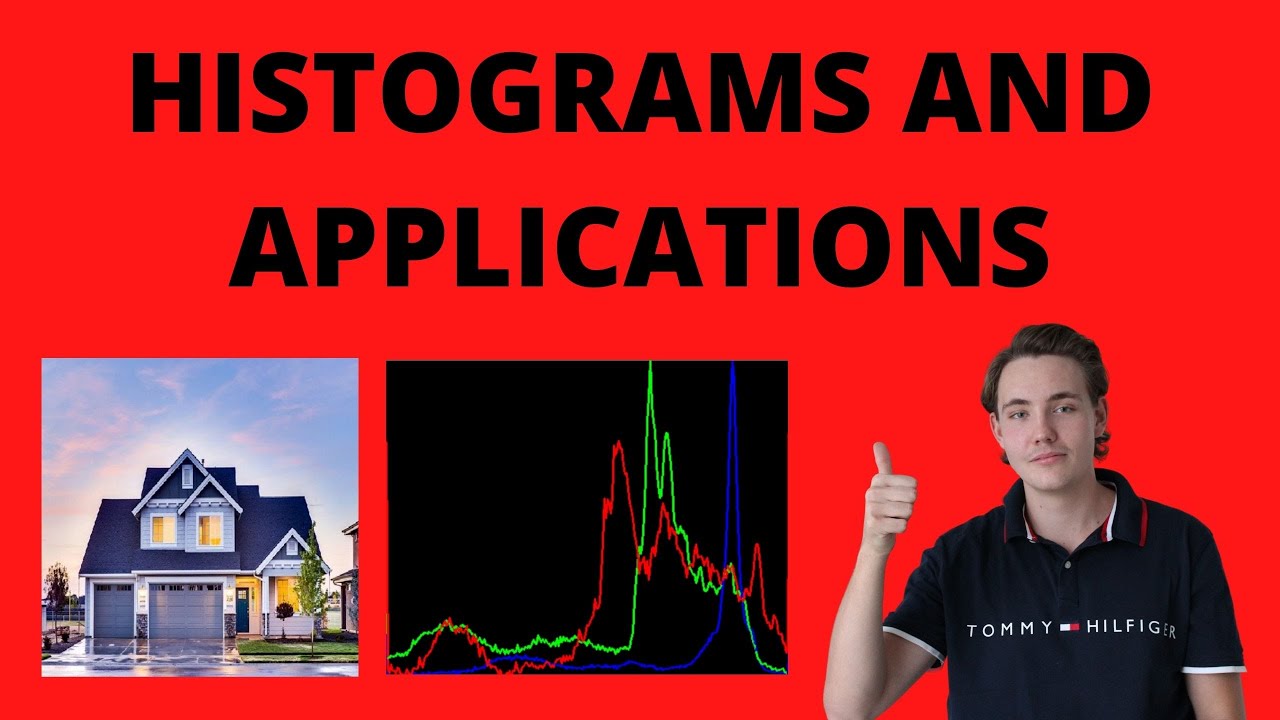 HISTOGRAMS AND APPLICATIONS

TOMMY HILFIGER